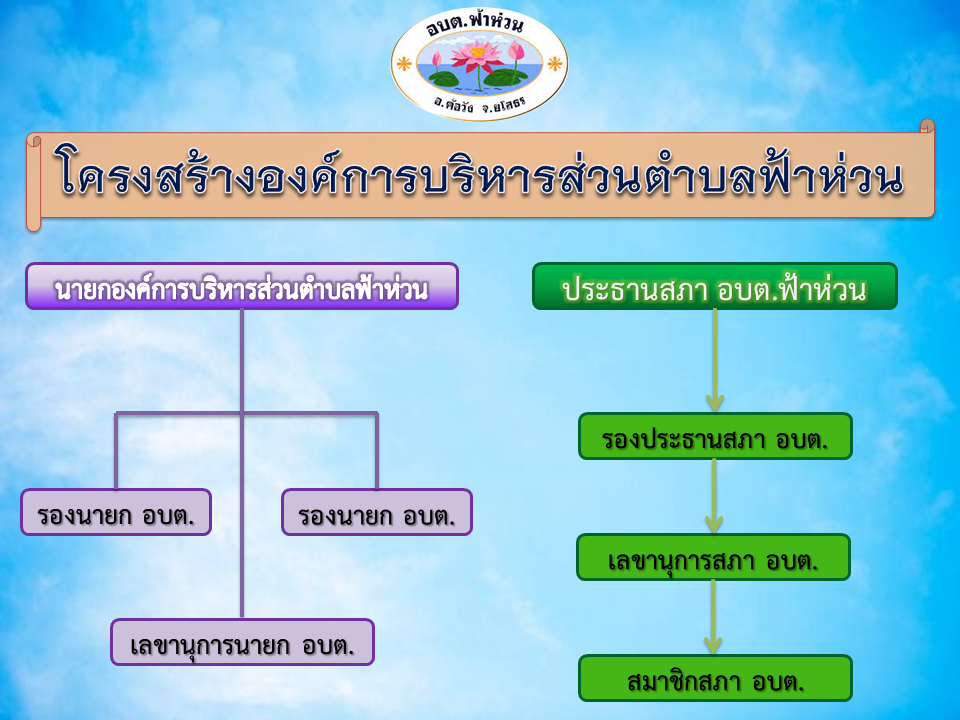 อบต.ฟ้าห่วน
อ.ค้อวัง จ.ยโสธร

โครงสร้างองค์การบริหารส่วนตำบลฟ้าห่วน

นายกองค์การบริหารส่วนตำบลฟ้าห่วน

รองนายก อบต.

รองนายก อบต.

เลขานุการนายก อบต.

ประธานสภา อบต.ฟ้าห่วน

รองประธานสภา อบต.

เลขานุการสภา อบต.

สมาชิกสภา อบต.